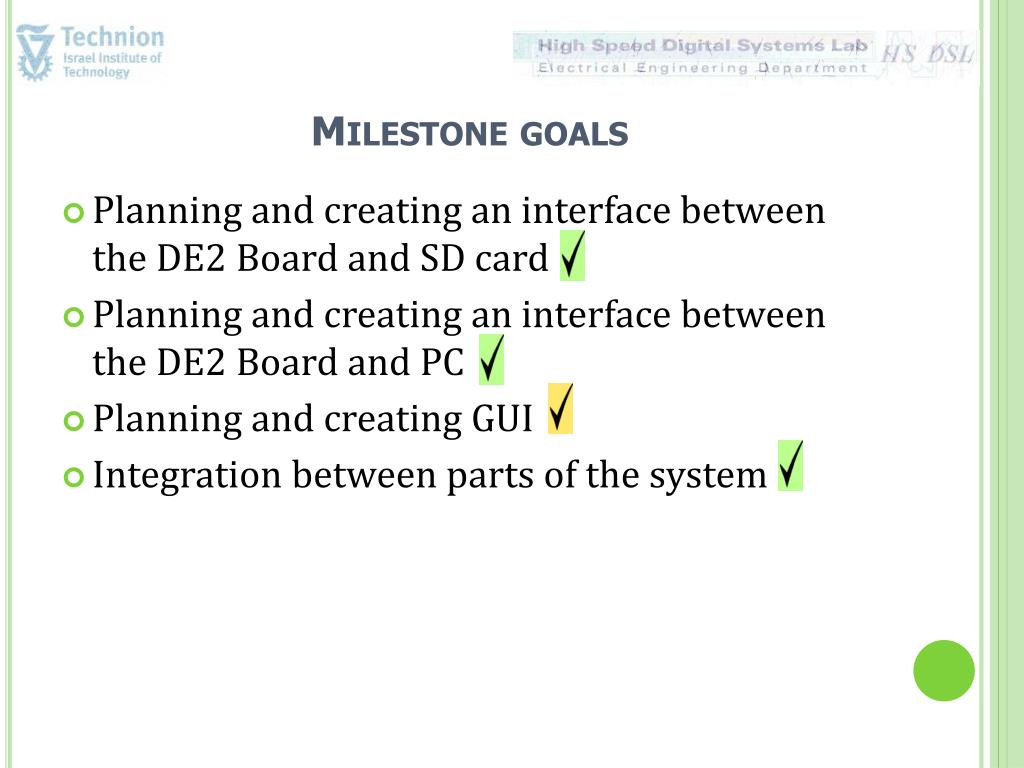 Technion
Israel Institute of Technology

High Speed Digital Systems Lab
Electrical Engineering Department
HS DSL

MILESTONE GOALS

Planning and creating an interface between the DE2 Board and SD card ✓
Planning and creating an interface between the DE2 Board and PC ✓
Planning and creating GUI ✓
Integration between parts of the system ✓